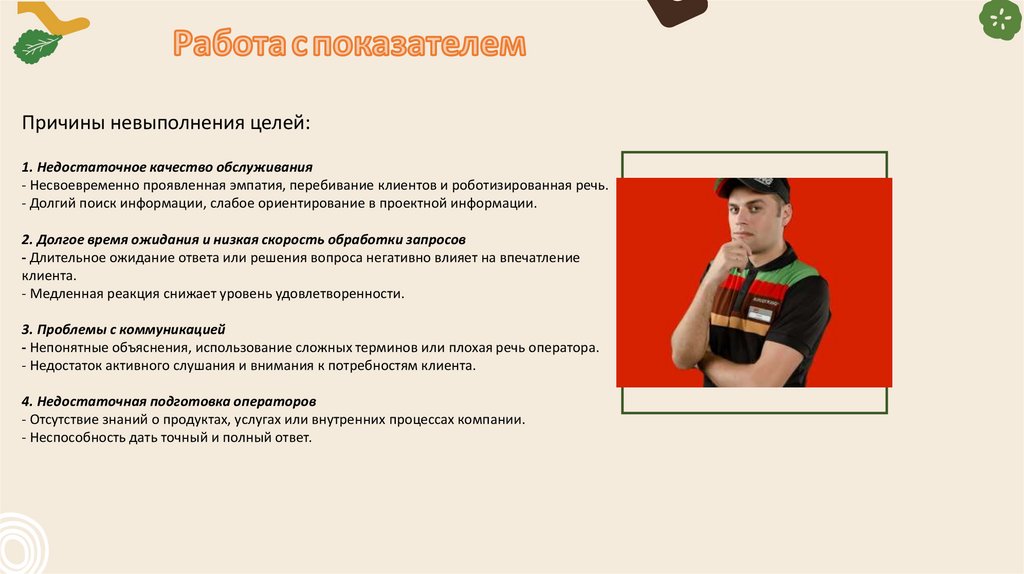 Работа с показателем

Причины невыполнения целей:

1. Недостаточное качество обслуживания
- Несвоевременно проявленная эмпатия, перебивание клиентов и роботизированная речь.
- Долгий поиск информации, слабое ориентирование в проектной информации.

2. Долгое время ожидания и низкая скорость обработки запросов
- Длительное ожидание ответа или решения вопроса негативно влияет на впечатление клиента.
- Медленная реакция снижает уровень удовлетворенности.

3. Проблемы с коммуникацией
- Непонятные объяснения, использование сложных терминов или плохая речь оператора.
- Недостаток активного слушания и внимания к потребностям клиента.

4. Недостаточная подготовка операторов
- Отсутствие знаний о продуктах, услугах или внутренних процессах компании.
- Неспособность дать точный и полный ответ.